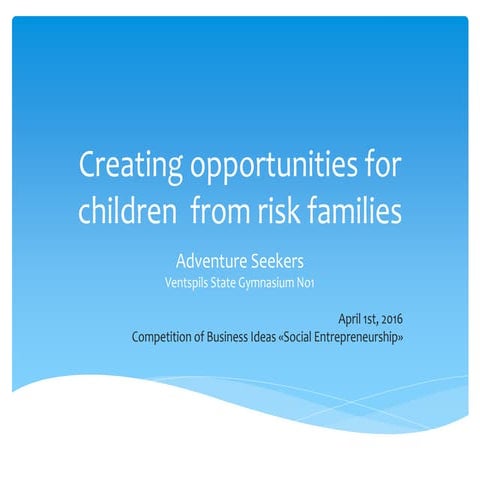 Creating opportunities for children  from risk families

Adventure Seekers
Ventspils State Gymnasium No1

April 1st, 2016
Competition of Business Ideas «Social Entrepreneurship»